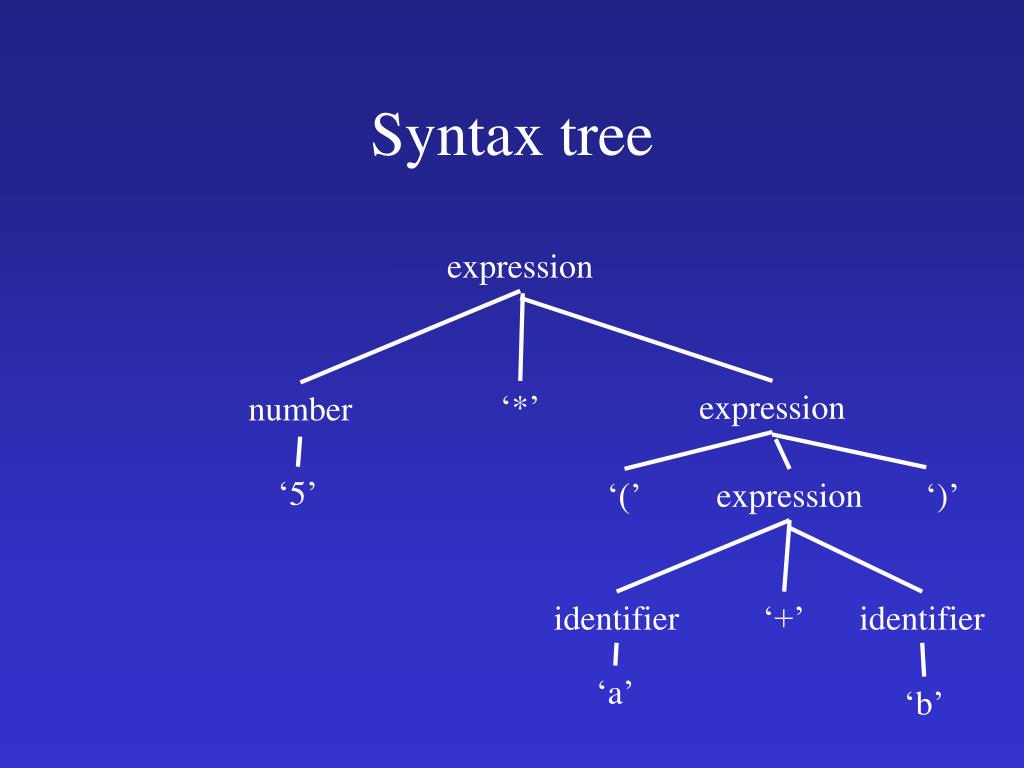 Syntax tree

expression

number

‘*’

expression

‘5’

‘(’

expression

‘)’

identifier

‘+’

identifier

‘a’

‘b’